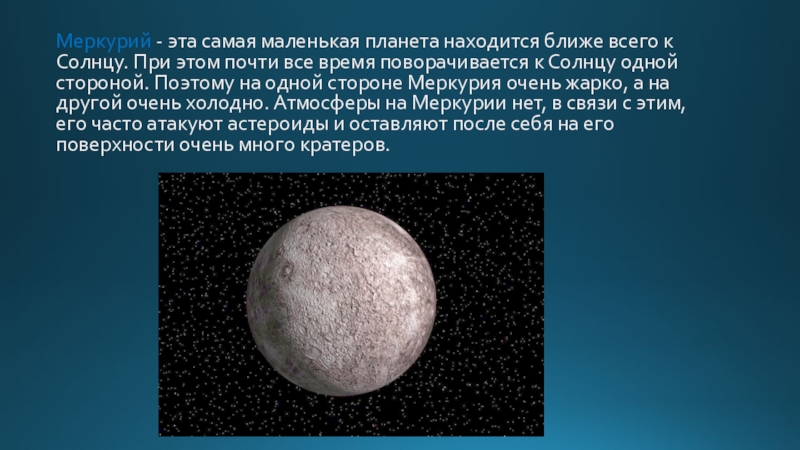 Меркурий - эта самая маленькая планета находится ближе всего к Солнцу. При этом почти все время поворачивается к Солнцу одной стороной. Поэтому на одной стороне Меркурия очень жарко, а на другой очень холодно. Атмосферы на Меркурии нет, в связи с этим, его часто атакуют астероиды и оставляют после себя на его поверхности очень много кратеров.